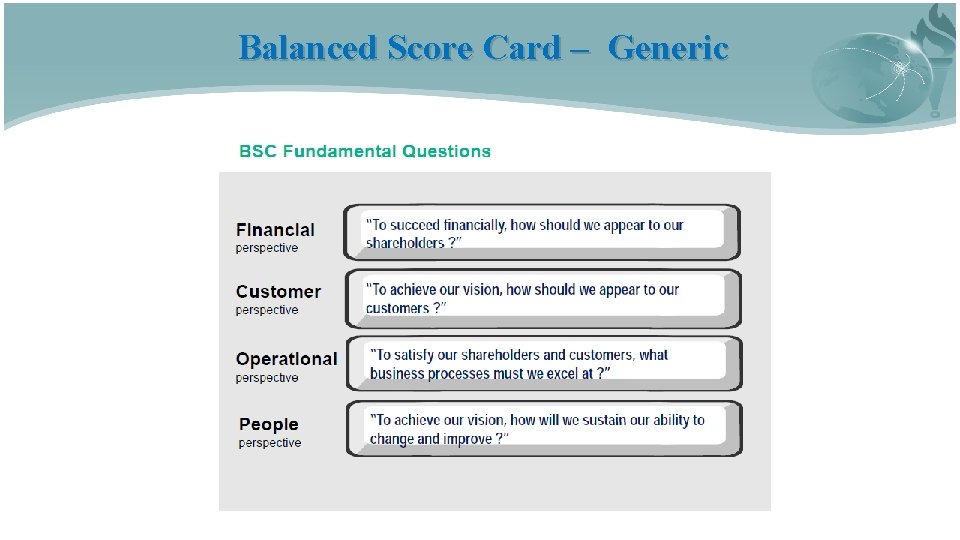 Balanced Score Card – Generic

BSC Fundamental Questions

Financial
perspective

"To succeed financially, how should we appear to our shareholders ?"

Customer
perspective

"To achieve our vision, how should we appear to our customers ?"

Operational
perspective

"To satisfy our shareholders and customers, what business processes must we excel at ?"

People
perspective

"To achieve our vision, how will we sustain our ability to change and improve ?"